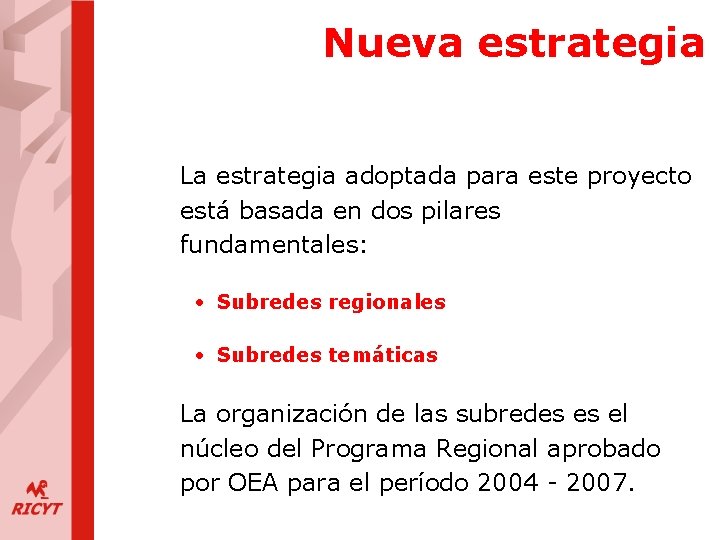 Nueva estrategia

La estrategia adoptada para este proyecto está basada en dos pilares fundamentales:

• Subredes regionales

• Subredes temáticas

La organización de las subredes es el núcleo del Programa Regional aprobado por OEA para el período 2004 - 2007.

RICYT